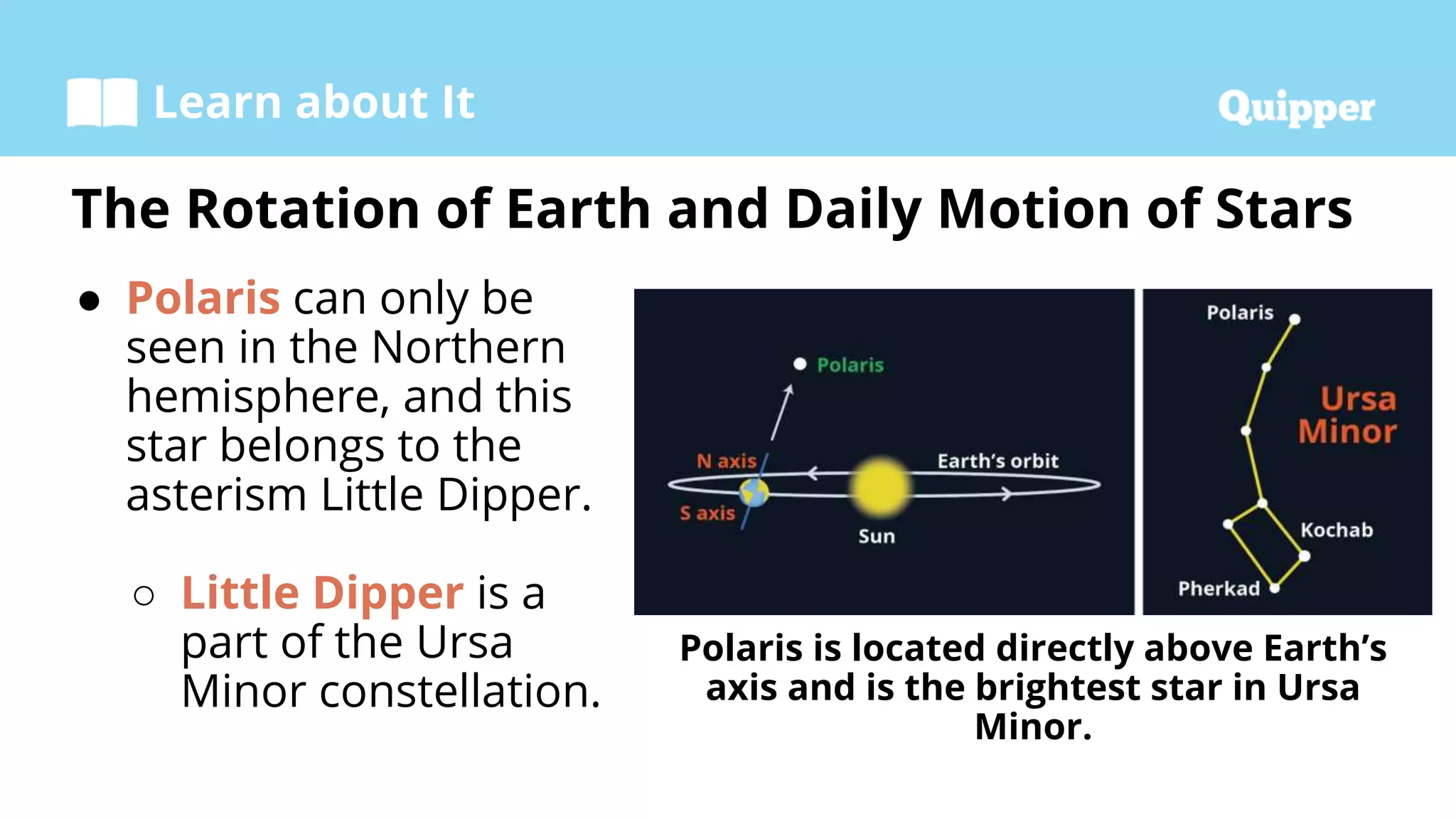 Learn about It

Quipper

The Rotation of Earth and Daily Motion of Stars

● Polaris can only be seen in the Northern hemisphere, and this star belongs to the asterism Little Dipper.

○ Little Dipper is a part of the Ursa Minor constellation.

Polaris

N axis

S axis

Earth's orbit

Sun

Polaris

Ursa Minor

Kochab

Pherkad

Polaris is located directly above Earth's axis and is the brightest star in Ursa Minor.